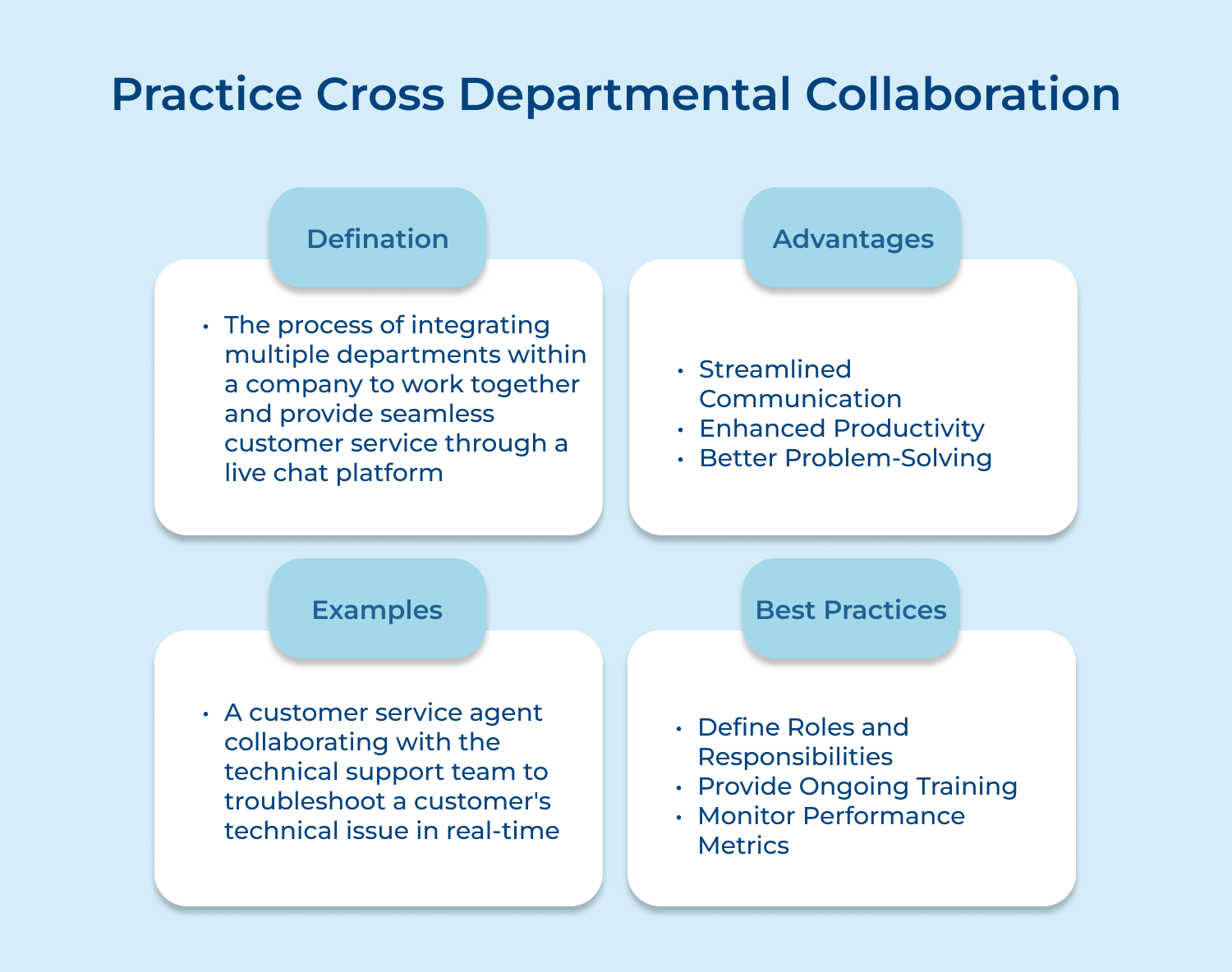 Practice Cross Departmental Collaboration

Defination

• The process of integrating multiple departments within a company to work together and provide seamless customer service through a live chat platform

Advantages

• Streamlined Communication
• Enhanced Productivity
• Better Problem-Solving

Examples

• A customer service agent collaborating with the technical support team to troubleshoot a customer's technical issue in real-time

Best Practices

• Define Roles and Responsibilities
• Provide Ongoing Training
• Monitor Performance Metrics